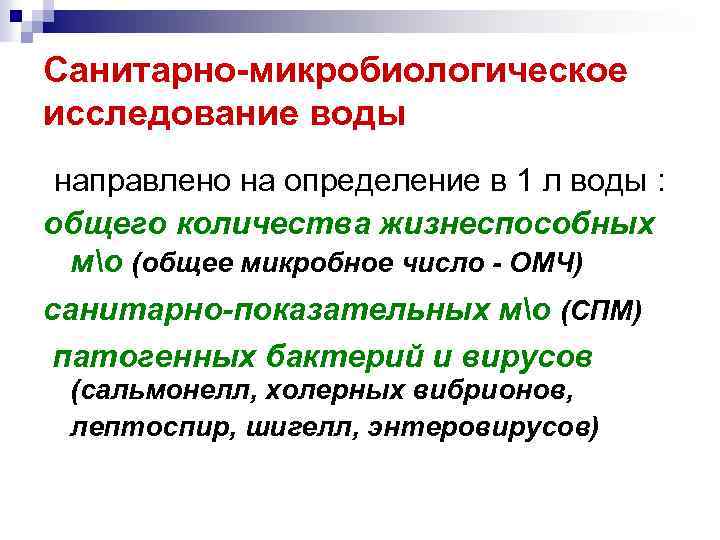 Санитарно-микробиологическое исследование воды

направлено на определение в 1 л воды :

общего количества жизнеспособных м\о (общее микробное число - ОМЧ)

санитарно-показательных м\о (СПМ)

патогенных бактерий и вирусов (сальмонелл, холерных вибрионов, лептоспир, шигелл, энтеровирусов)